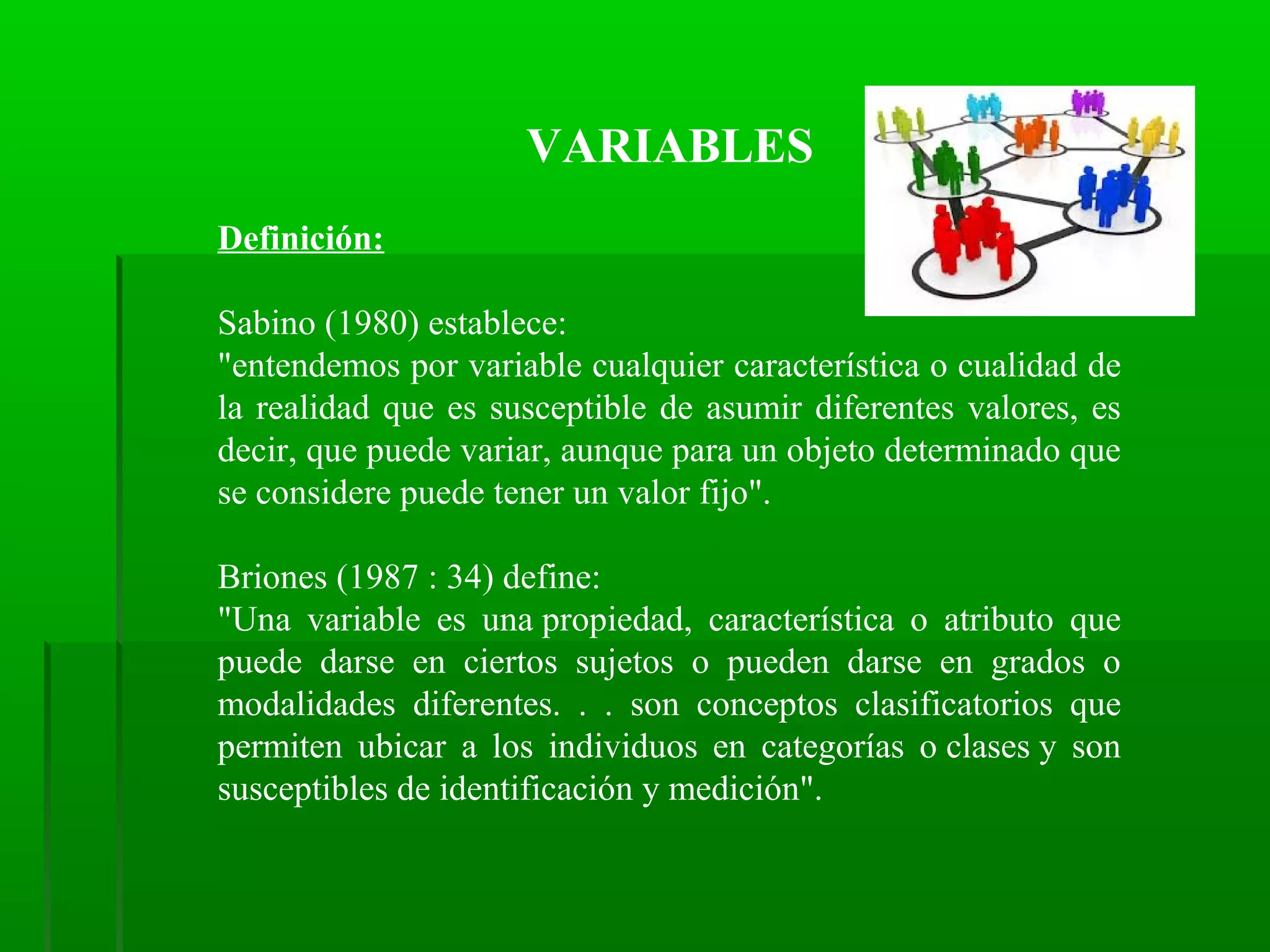 VARIABLES

Definición:

Sabino (1980) establece:
"entendemos por variable cualquier característica o cualidad de la realidad que es susceptible de asumir diferentes valores, es decir, que puede variar, aunque para un objeto determinado que se considere puede tener un valor fijo".

Briones (1987 : 34) define:
"Una variable es una propiedad, característica o atributo que puede darse en ciertos sujetos o pueden darse en grados o modalidades diferentes. . . son conceptos clasificatorios que permiten ubicar a los individuos en categorías o clases y son susceptibles de identificación y medición".